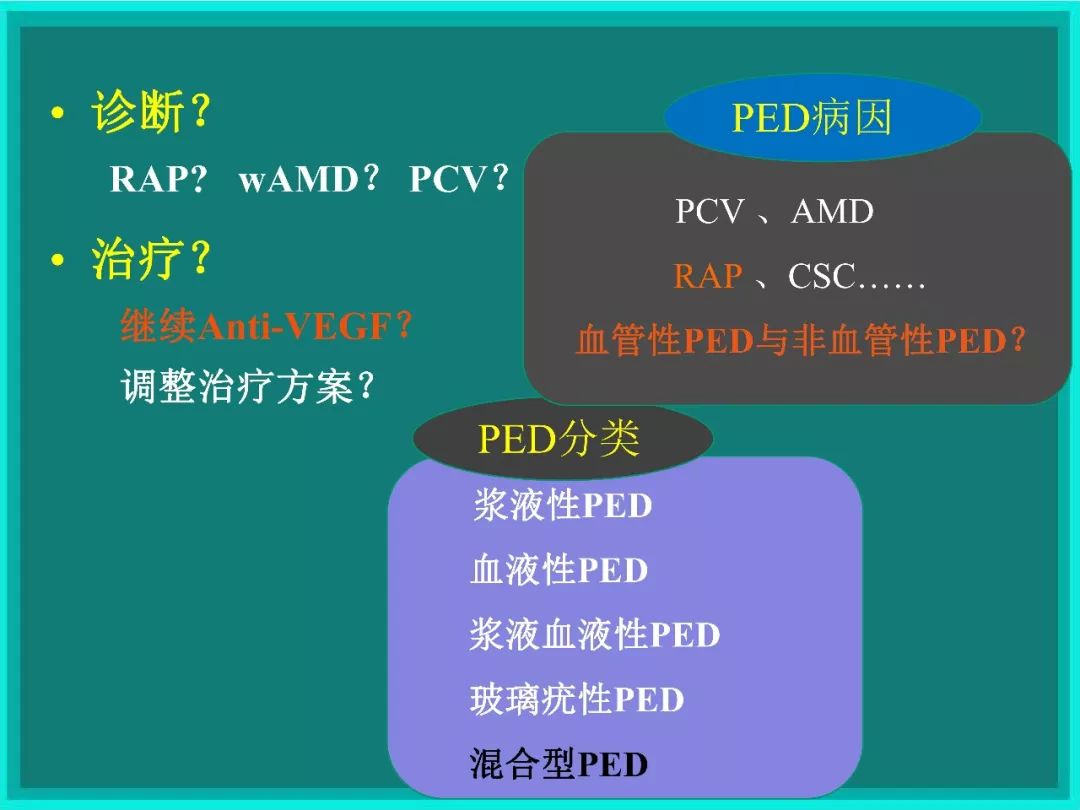 • 诊断？

RAP？ wAMD？ PCV？

• 治疗？

继续Anti-VEGF？

调整治疗方案？

PED病因

PCV 、AMD

RAP 、CSC……

血管性PED与非血管性PED？

PED分类

浆液性PED

血液性PED

浆液血液性PED

玻璃疣性PED

混合型PED